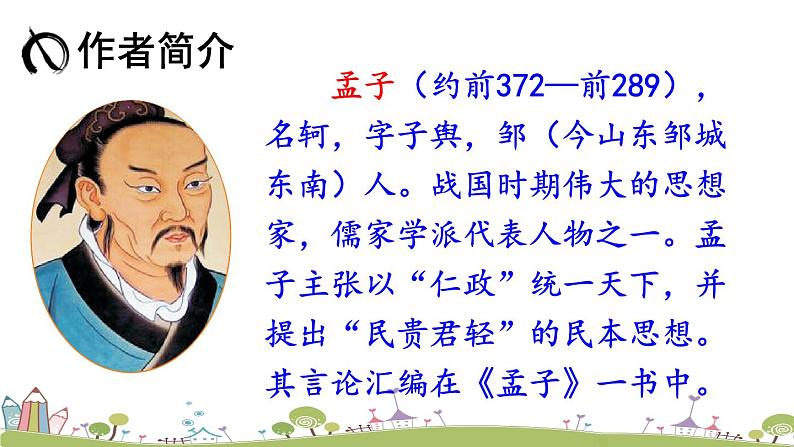 作者简介

孟子（约前372—前289），名轲，字子舆，邹（今山东邹城东南）人。战国时期伟大的思想家，儒家学派代表人物之一。孟子主张以“仁政”统一天下，并提出“民贵君轻”的民本思想。其言论汇编在《孟子》一书中。